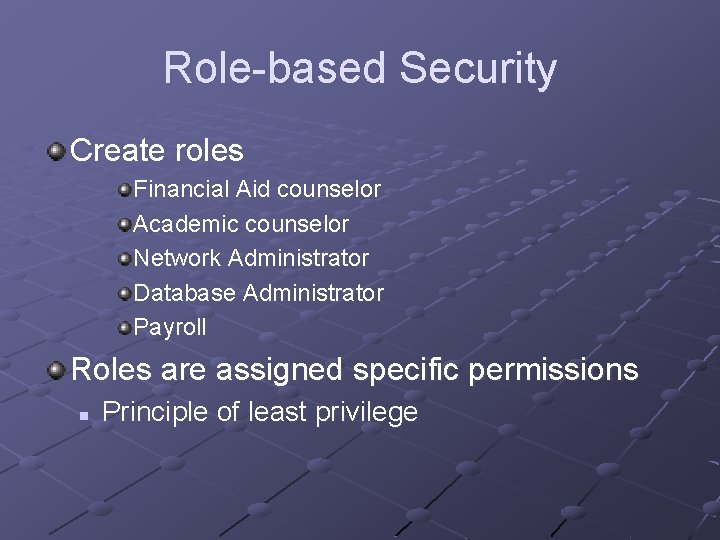 Role-based Security

Create roles

Financial Aid counselor

Academic counselor

Network Administrator

Database Administrator

Payroll

Roles are assigned specific permissions

Principle of least privilege